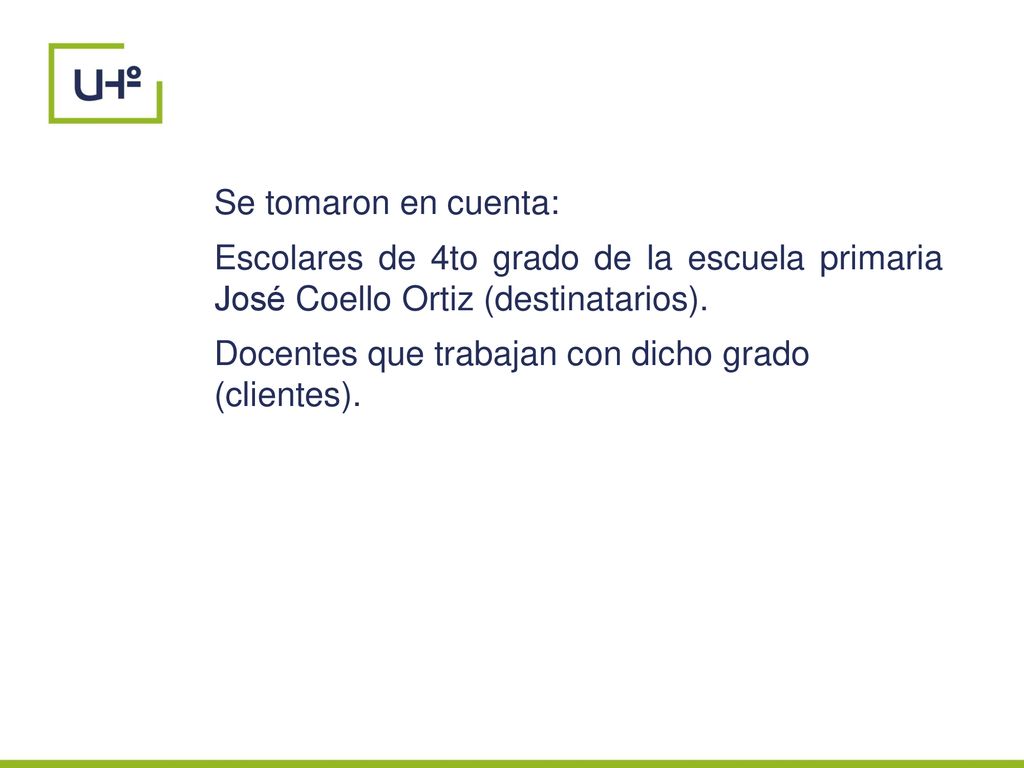 UHº

Se tomaron en cuenta:

Escolares de 4to grado de la escuela primaria José Coello Ortiz (destinatarios).

Docentes que trabajan con dicho grado (clientes).